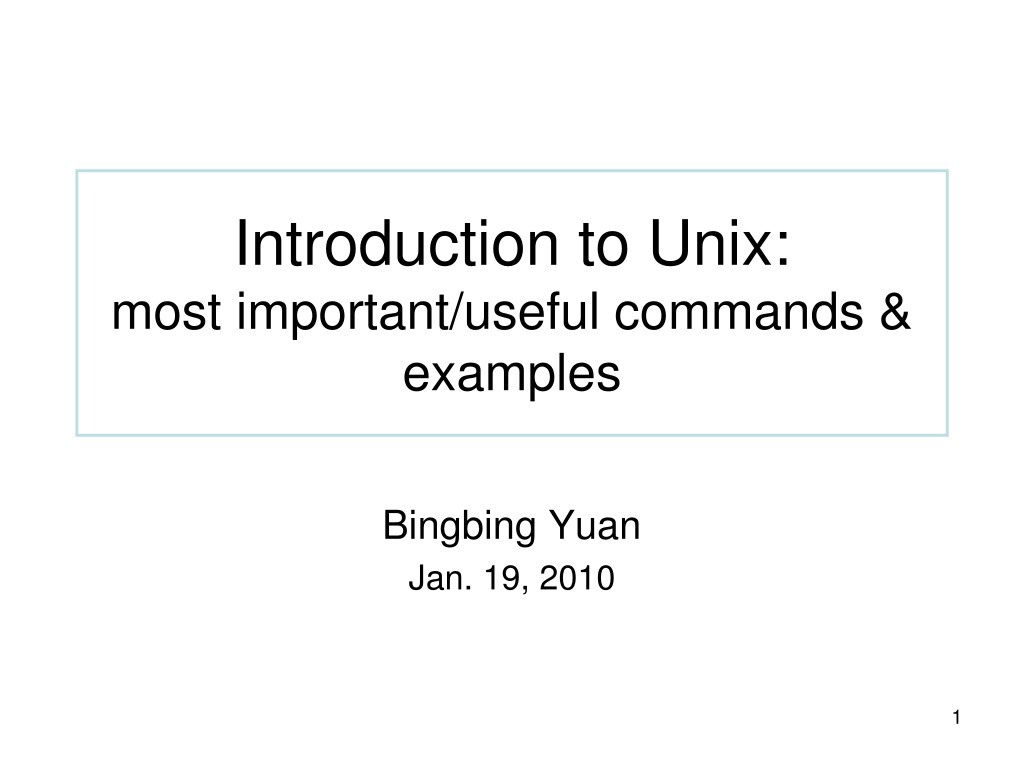 Introduction to Unix:
most important/useful commands & examples

Bingbing Yuan
Jan. 19, 2010

1